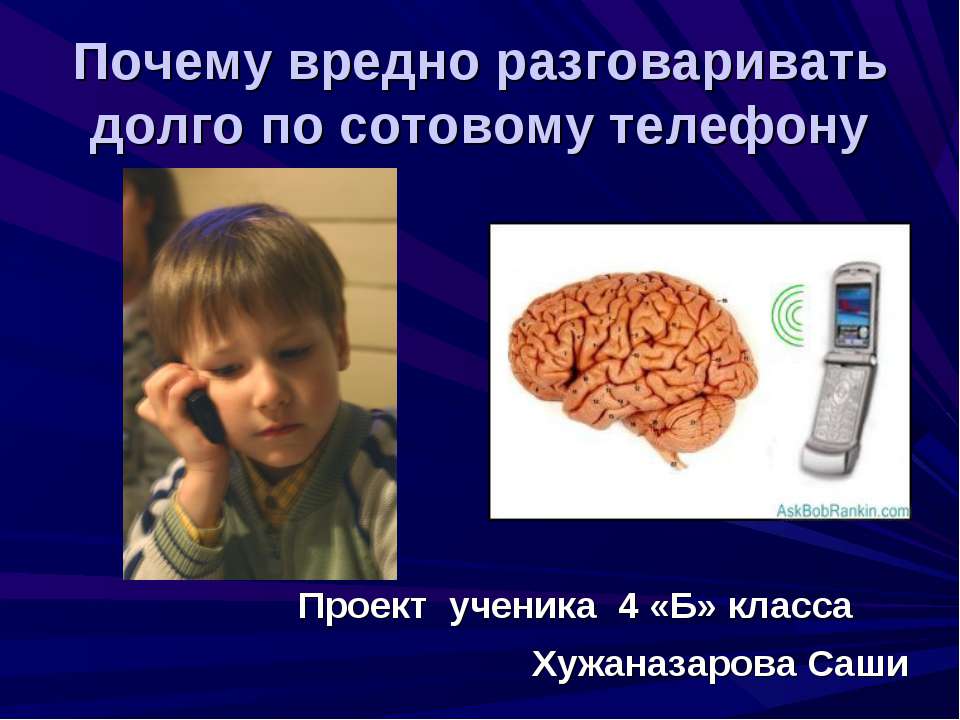 Почему вредно разговаривать долго по сотовому телефону

AskBobRankin.com

Проект ученика 4 «Б» класса

Хужаназарова Саши